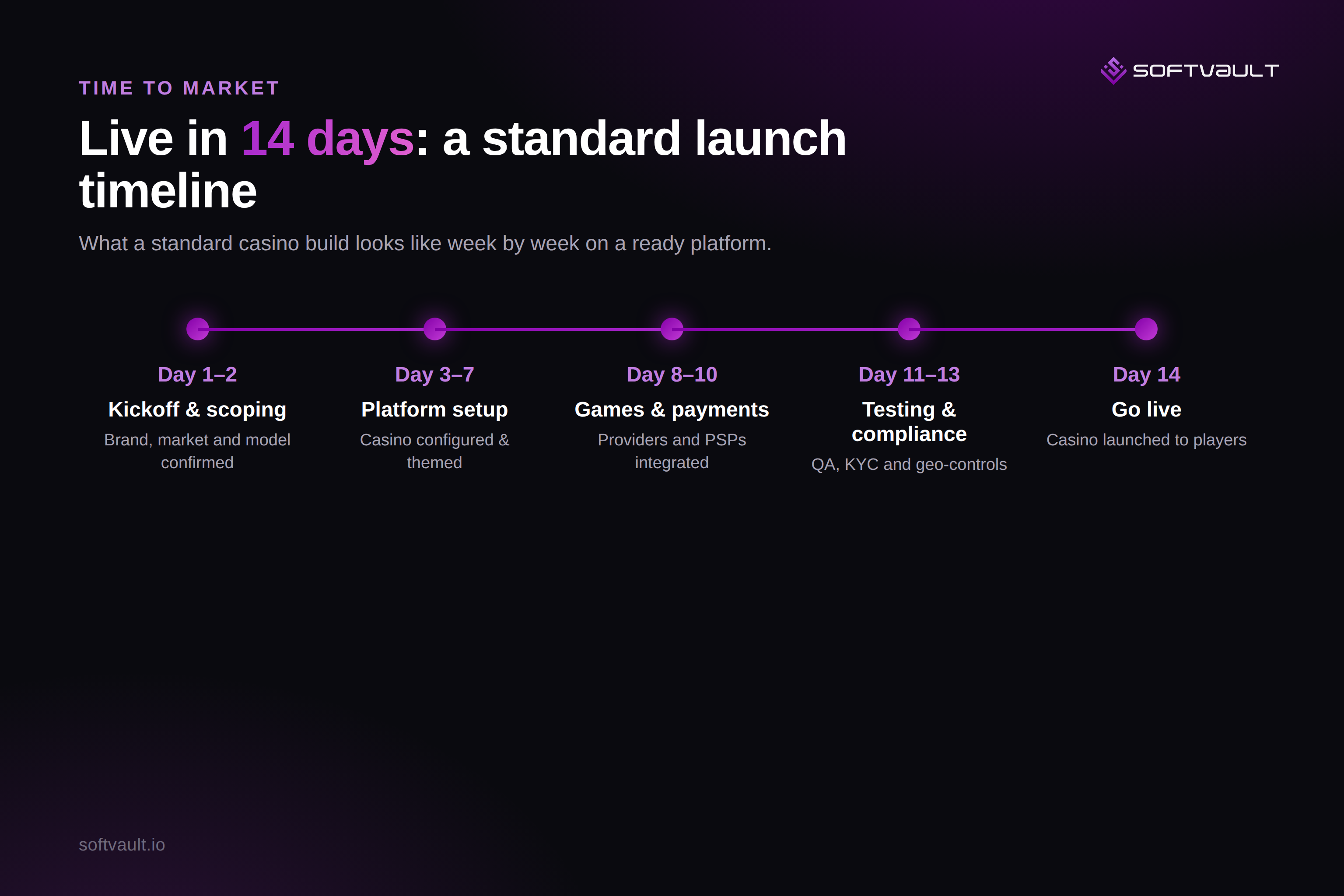 SOFTVAULT

TIME TO MARKET

Live in 14 days: a standard launch timeline

What a standard casino build looks like week by week on a ready platform.

Day 1–2
Kickoff & scoping
Brand, market and model confirmed

Day 3–7
Platform setup
Casino configured & themed

Day 8–10
Games & payments
Providers and PSPs integrated

Day 11–13
Testing & compliance
QA, KYC and geo-controls

Day 14
Go live
Casino launched to players

softvault.io